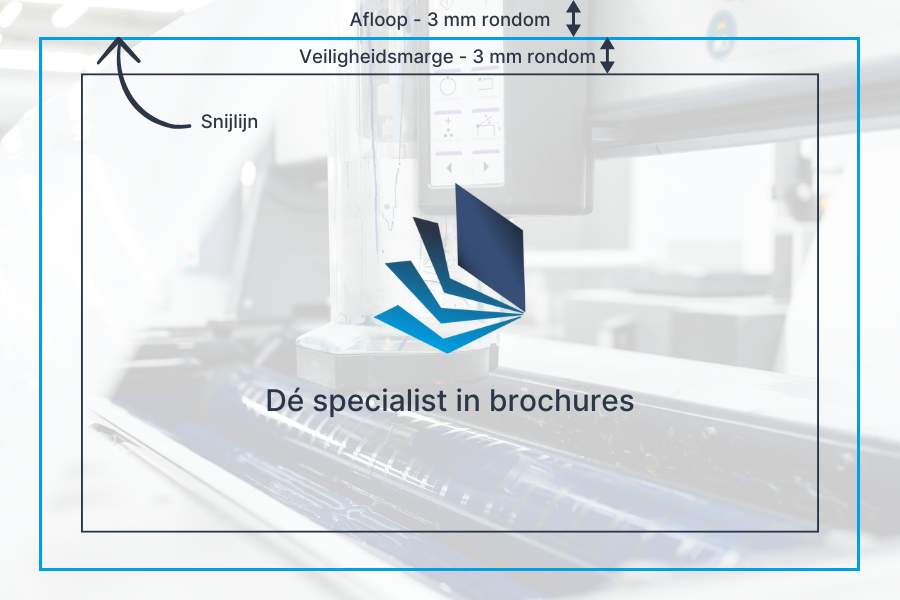 Afloop - 3 mm rondom

Veiligheidsmarge - 3 mm rondom

Snijlijn

Dé specialist in brochures